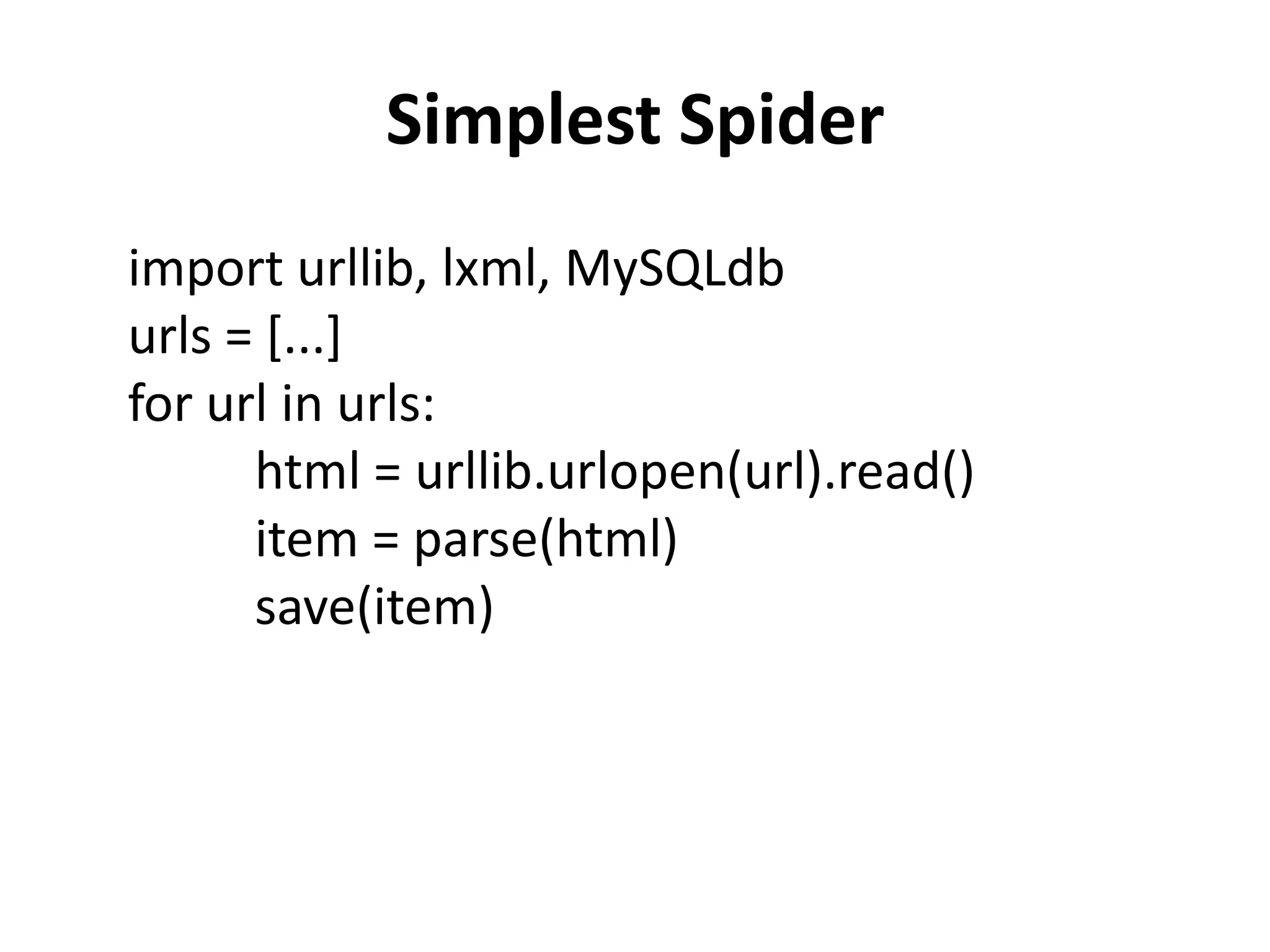 Simplest Spider

import urllib, lxml, MySQLdb
urls = [...]
for url in urls:
	html = urllib.urlopen(url).read()
	item = parse(html)
	save(item)